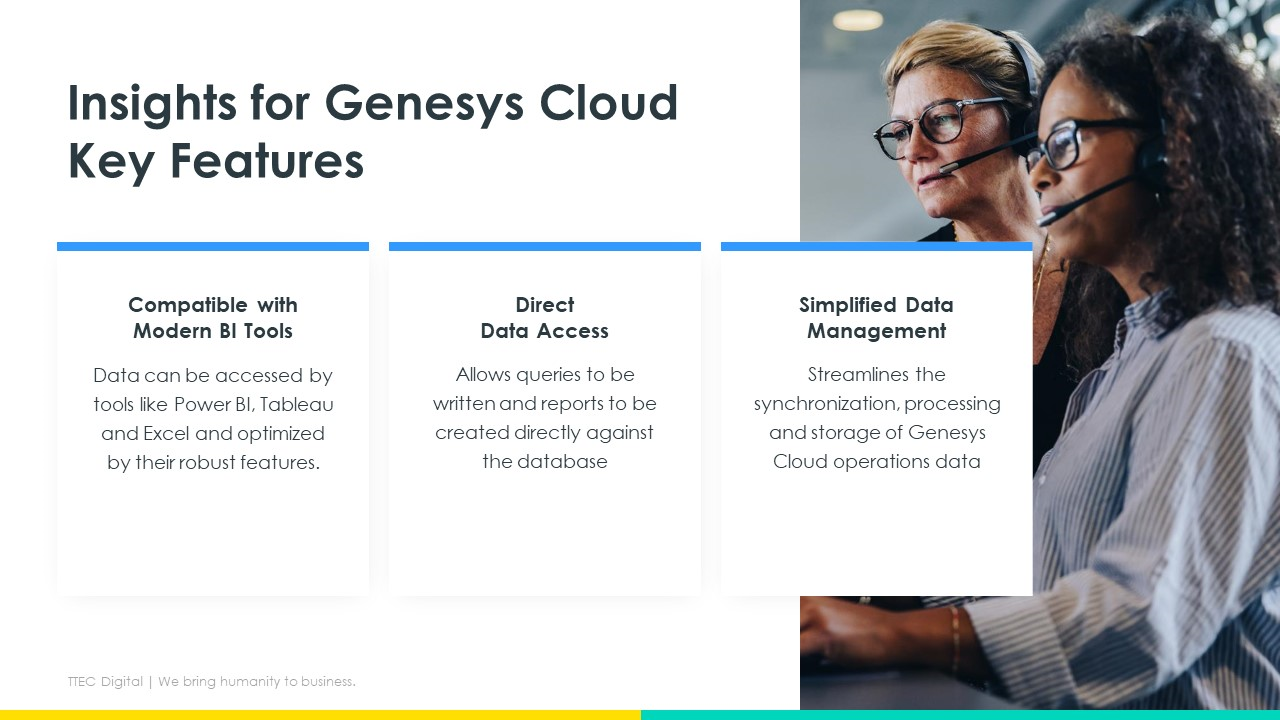 Insights for Genesys Cloud Key Features

Compatible with Modern BI Tools

Data can be accessed by tools like Power BI, Tableau and Excel and optimized by their robust features.

Direct Data Access

Allows queries to be written and reports to be created directly against the database

Simplified Data Management

Streamlines the synchronization, processing and storage of Genesys Cloud operations data

TTEC Digital | We bring humanity to business.